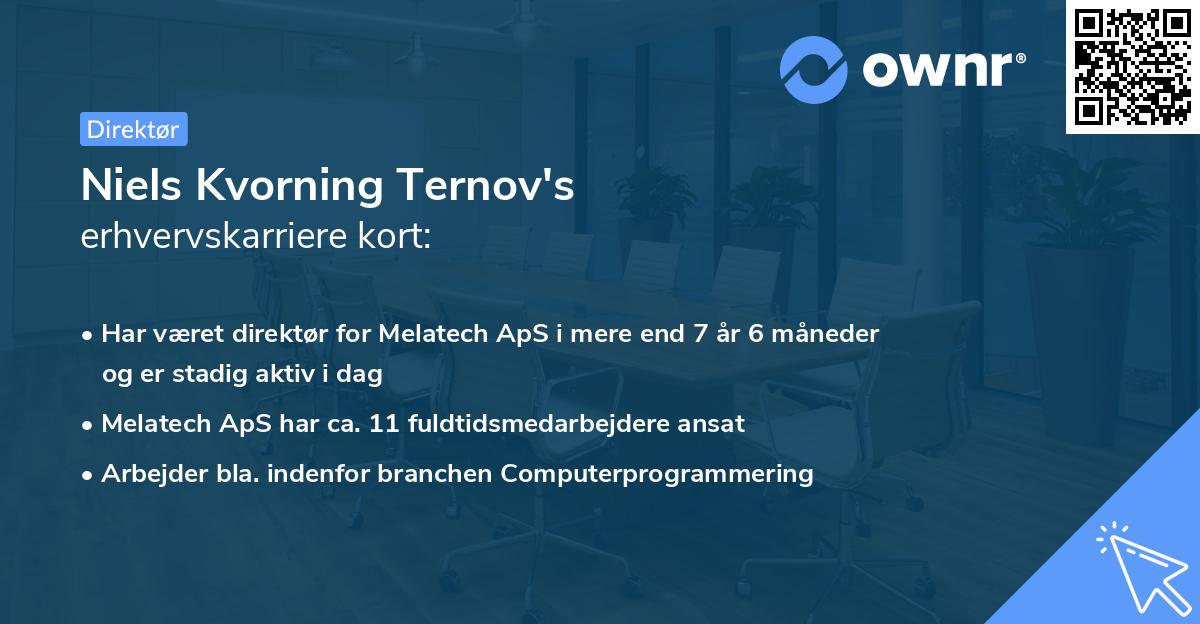 ownr®

Direktør

Niels Kvorning Ternov's
erhvervskarriere kort:

• Har været direktør for Melatech ApS i mere end 7 år 6 måneder og er stadig aktiv i dag
• Melatech ApS har ca. 11 fuldtidsmedarbejdere ansat
• Arbejder bla. indenfor branchen Computerprogrammering